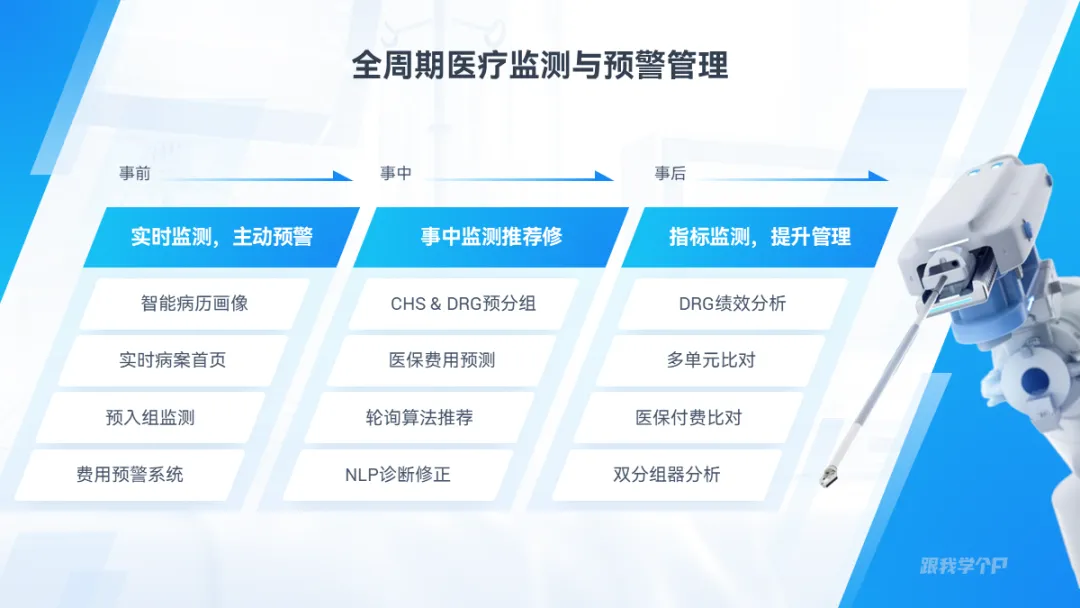 全周期医疗监测与预警管理

事前

实时监测，主动预警

智能病历画像

实时病案首页

预入组监测

费用预警系统

事中

事中监测推荐修

CHS & DRG预分组

医保费用预测

轮询算法推荐

NLP诊断修正

事后

指标监测，提升管理

DRG绩效分析

多单元比对

医保付费比对

双分组器分析

跟我学个P